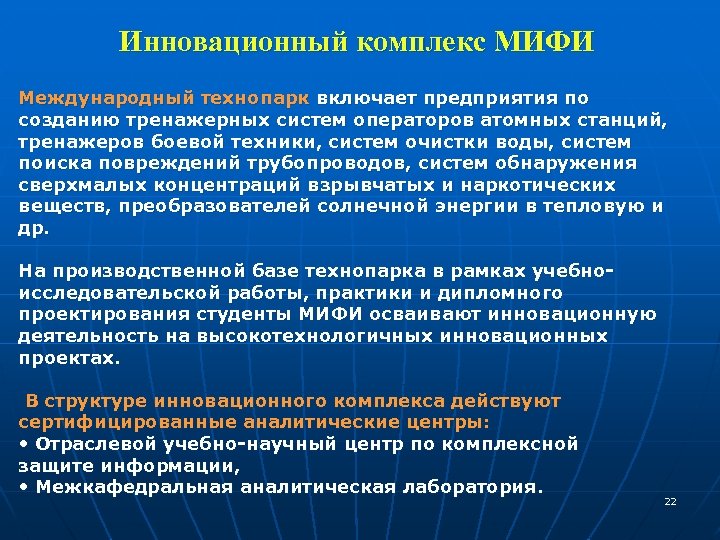 Инновационный комплекс МИФИ

Международный технопарк включает предприятия по созданию тренажерных систем операторов атомных станций, тренажеров боевой техники, систем очистки воды, систем поиска повреждений трубопроводов, систем обнаружения сверхмалых концентраций взрывчатых и наркотических веществ, преобразователей солнечной энергии в тепловую и др.

На производственной базе технопарка в рамках учебно-исследовательской работы, практики и дипломного проектирования студенты МИФИ осваивают инновационную деятельность на высокотехнологичных инновационных проектах.

В структуре инновационного комплекса действуют сертифицированные аналитические центры:
• Отраслевой учебно-научный центр по комплексной защите информации,
• Межкафедральная аналитическая лаборатория.

22